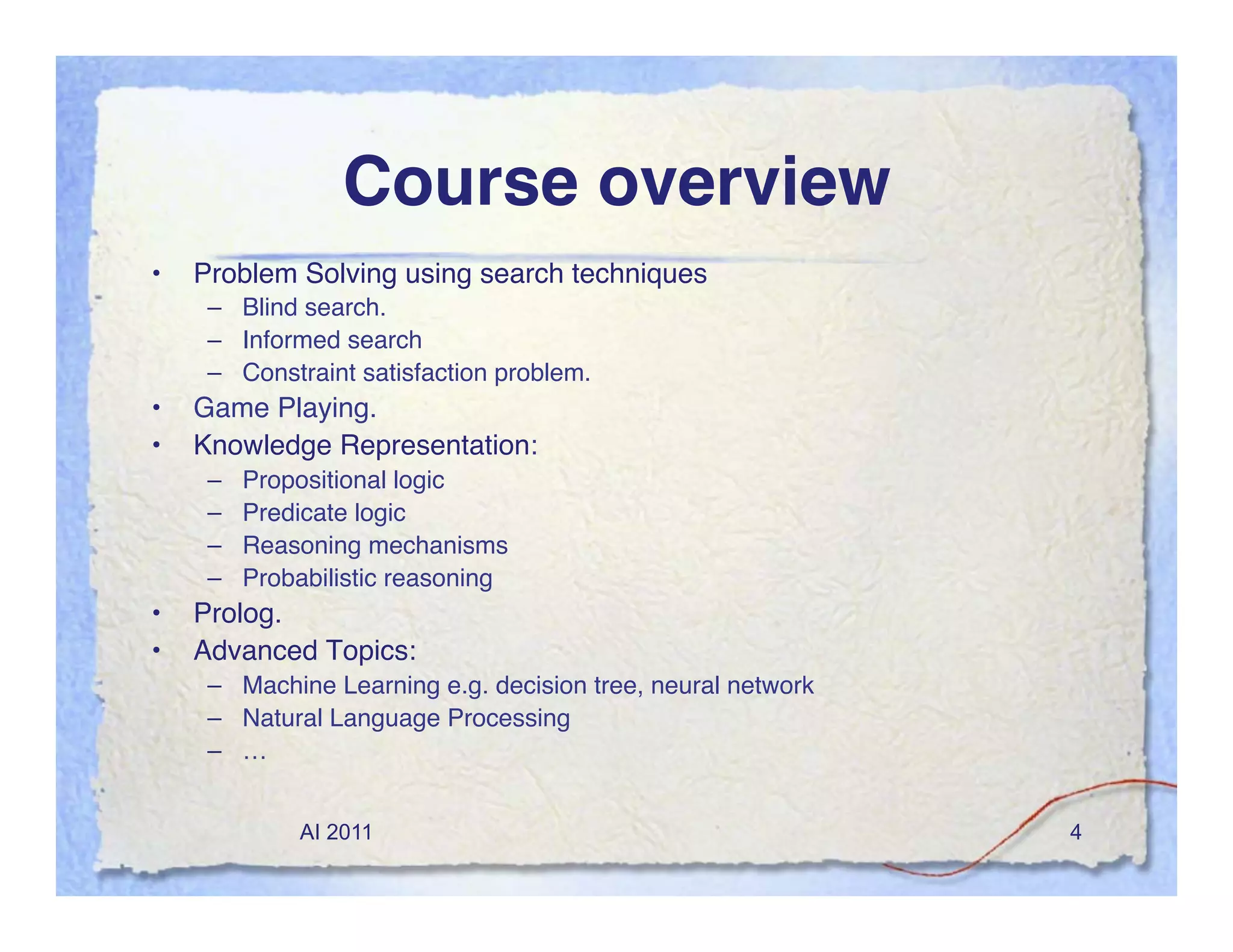 Course overview

• Problem Solving using search techniques
  – Blind search.
  – Informed search
  – Constraint satisfaction problem.
• Game Playing.
• Knowledge Representation:
  – Propositional logic
  – Predicate logic
  – Reasoning mechanisms
  – Probabilistic reasoning
• Prolog.
• Advanced Topics:
  – Machine Learning e.g. decision tree, neural network
  – Natural Language Processing
  – …

AI 2011

4